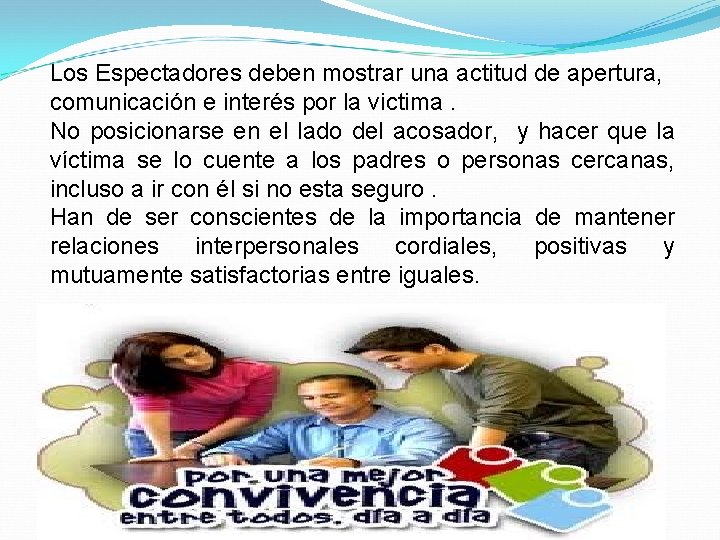 Los Espectadores deben mostrar una actitud de apertura, comunicación e interés por la victima .
No posicionarse en el lado del acosador, y hacer que la víctima se lo cuente a los padres o personas cercanas, incluso a ir con él si no esta seguro .
Han de ser conscientes de la importancia de mantener relaciones interpersonales cordiales, positivas y mutuamente satisfactorias entre iguales.

por una mejor
convivencia
entre todos, día a día